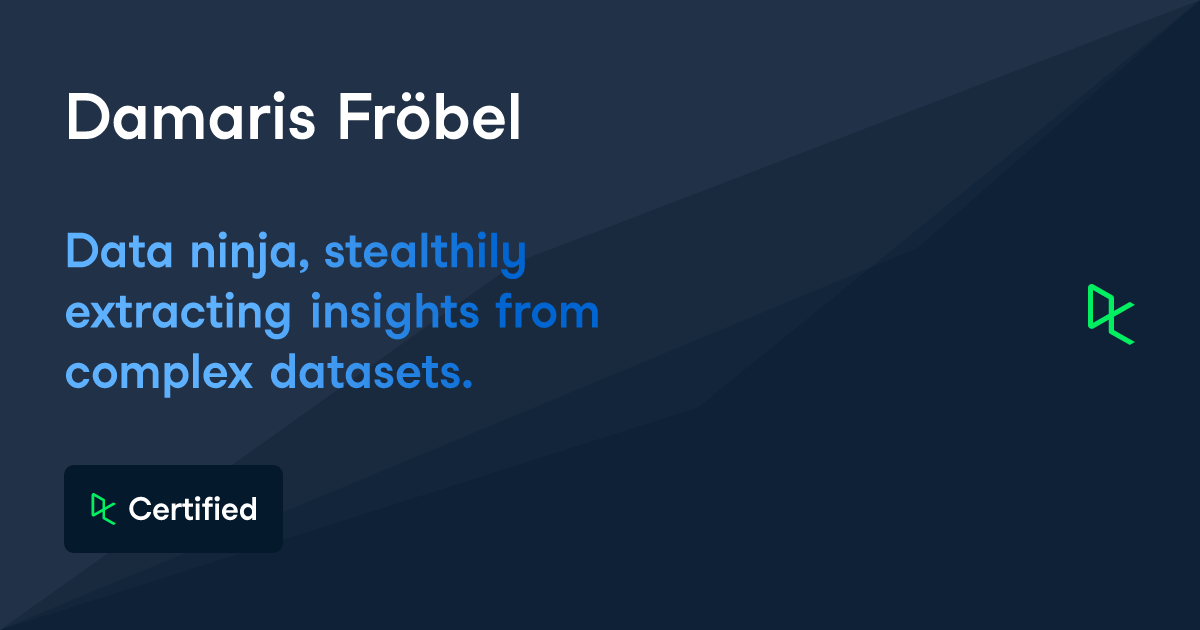 Damaris Fröbel

Data ninja, stealthily extracting insights from complex datasets.

Certified